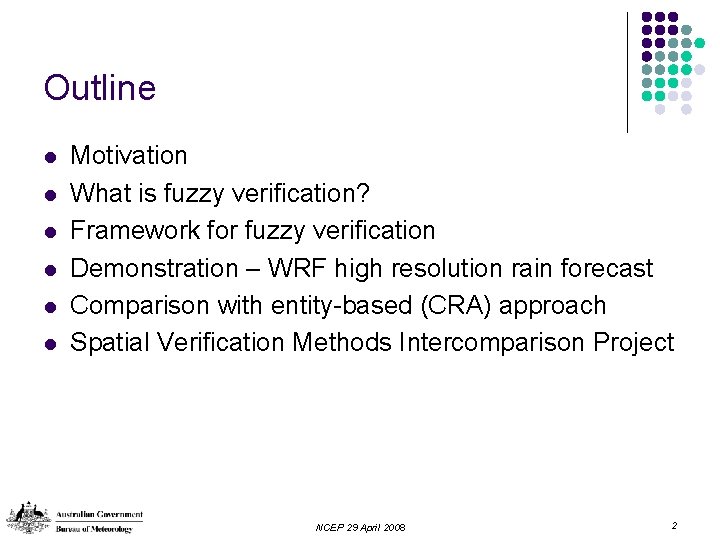 Outline

- Motivation
- What is fuzzy verification?
- Framework for fuzzy verification
- Demonstration – WRF high resolution rain forecast
- Comparison with entity-based (CRA) approach
- Spatial Verification Methods Intercomparison Project

Australian Government
Bureau of Meteorology

NCEP 29 April 2008

2